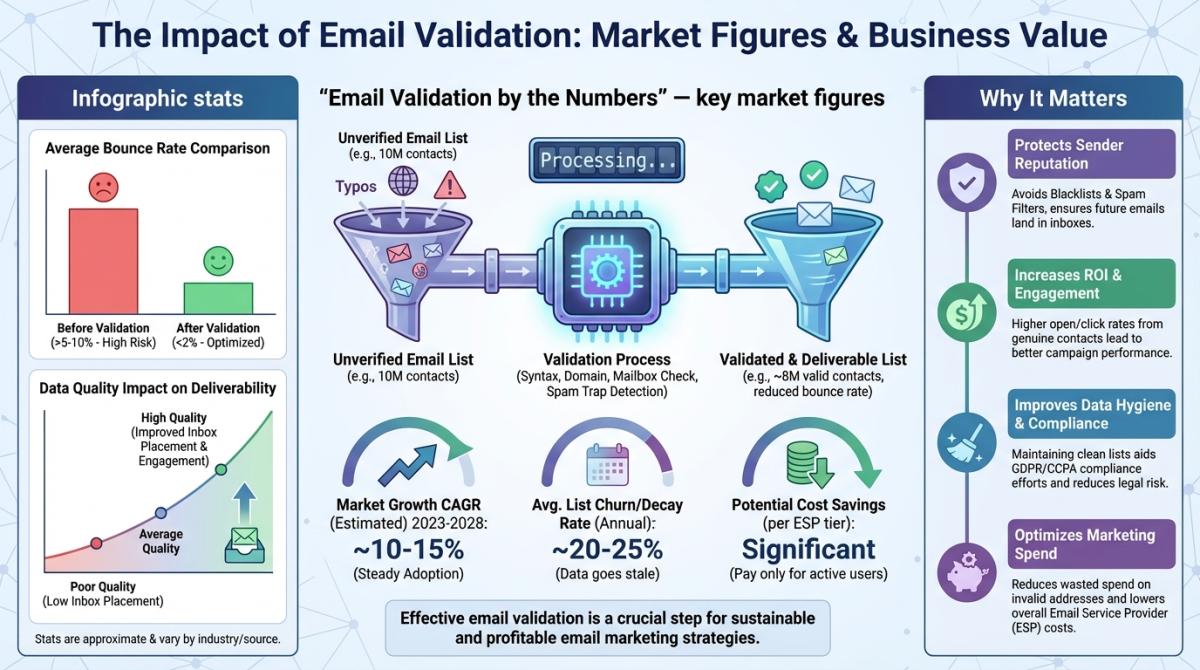 The Impact of Email Validation: Market Figures & Business Value

Infographic stats

Average Bounce Rate Comparison

Before Validation (>5-10% - High Risk)

After Validation (<2% - Optimized)

Data Quality Impact on Deliverability

High Quality (Improved Inbox Placement & Engagement)

Average Quality

Poor Quality (Low Inbox Placement)

Stats are approximate & vary by industry/source.

"Email Validation by the Numbers" — key market figures

Unverified Email List (e.g., 10M contacts)

Typos

Processing...

Unverified Email List (e.g., 10M contacts)

Validation Process (Syntax, Domain, Mailbox Check, Spam Trap Detection)

Validated & Deliverable List (e.g., ~8M valid contacts, reduced bounce rate)

Market Growth CAGR (Estimated) 2023-2028: ~10-15% (Steady Adoption)

Avg. List Churn/Decay Rate (Annual): ~20-25% (Data goes stale)

Potential Cost Savings (per ESP tier): Significant (Pay only for active users)

Effective email validation is a crucial step for sustainable and profitable email marketing strategies.

Why It Matters

Protects Sender Reputation
Avoids Blacklists & Spam Filters, ensures future emails land in inboxes.

Increases ROI & Engagement
Higher open/click rates from genuine contacts lead to better campaign performance.

Improves Data Hygiene & Compliance
Maintaining clean lists aids GDPR/CCPA compliance efforts and reduces legal risk.

Optimizes Marketing Spend
Reduces wasted spend on invalid addresses and lowers overall Email Service Provider (ESP) costs.